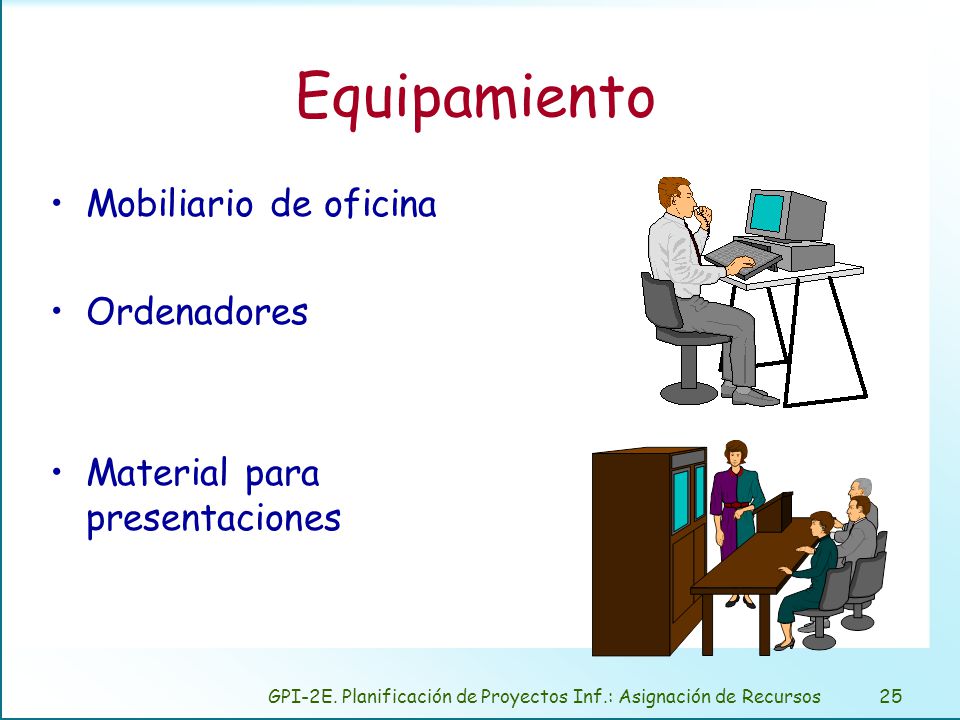 Equipamiento

• Mobiliario de oficina

• Ordenadores

• Material para presentaciones

GPI-2E. Planificación de Proyectos Inf.: Asignación de Recursos 25